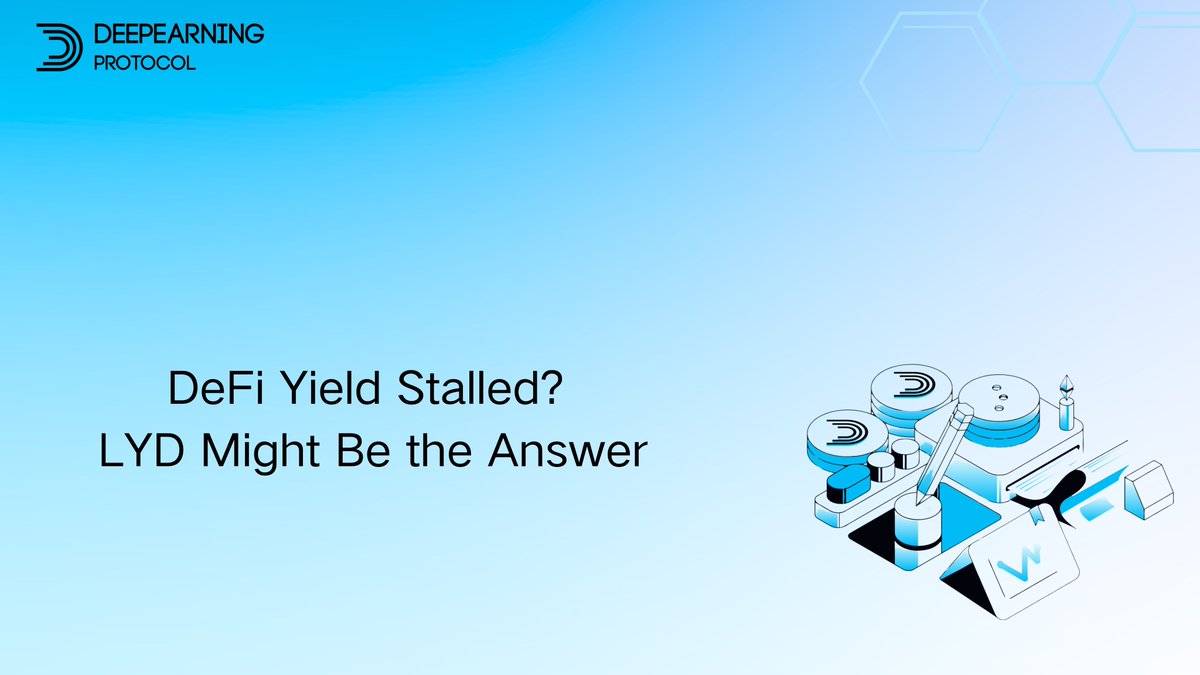 DEEPEARNING
PROTOCOL

DeFi Yield Stalled?
LYD Might Be the Answer